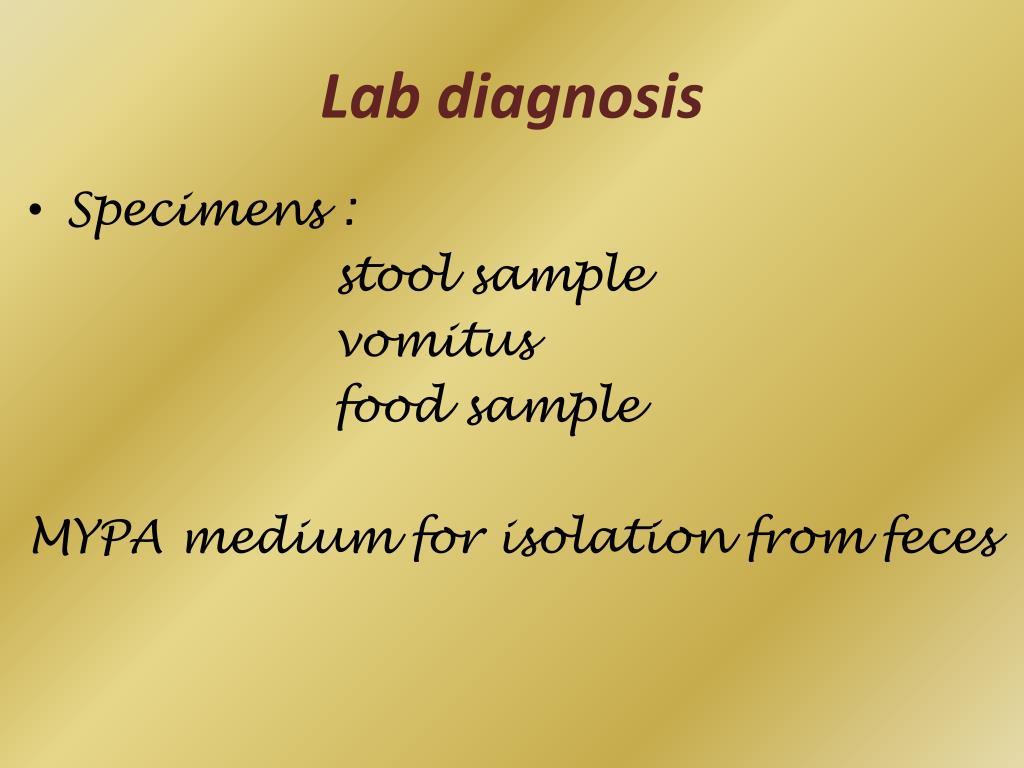 Lab diagnosis

• Specimens :
stool sample
vomitus
food sample

MYPA medium for isolation from feces